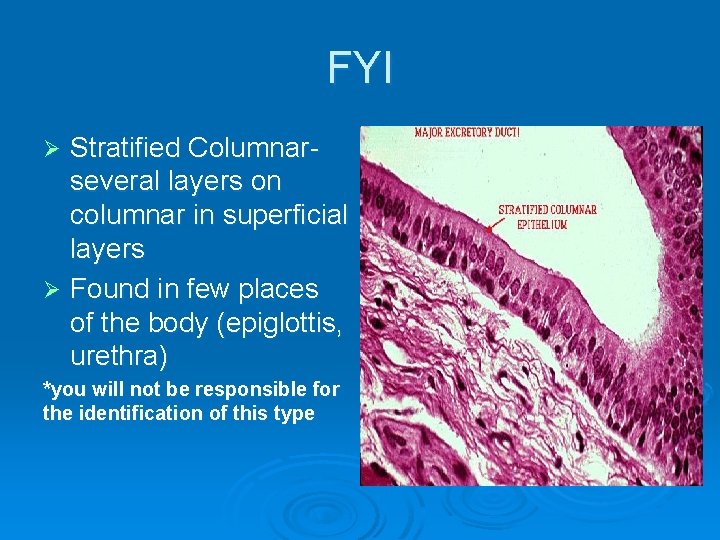 FYI

➢ Stratified Columnar- several layers on columnar in superficial layers

➢ Found in few places of the body (epiglottis, urethra)

*you will not be responsible for the identification of this type

MAJOR EXCRETORY DUCT!

STRATIFIED COLUMNAR EPITHELIUM